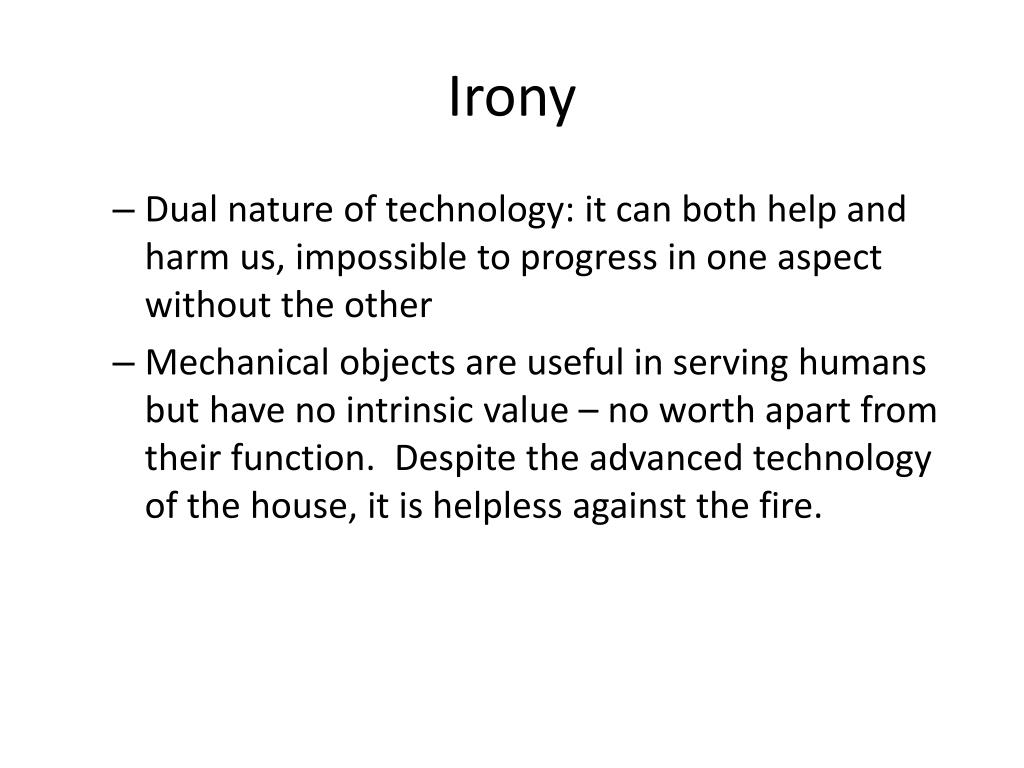 Irony

– Dual nature of technology: it can both help and harm us, impossible to progress in one aspect without the other

– Mechanical objects are useful in serving humans but have no intrinsic value – no worth apart from their function. Despite the advanced technology of the house, it is helpless against the fire.